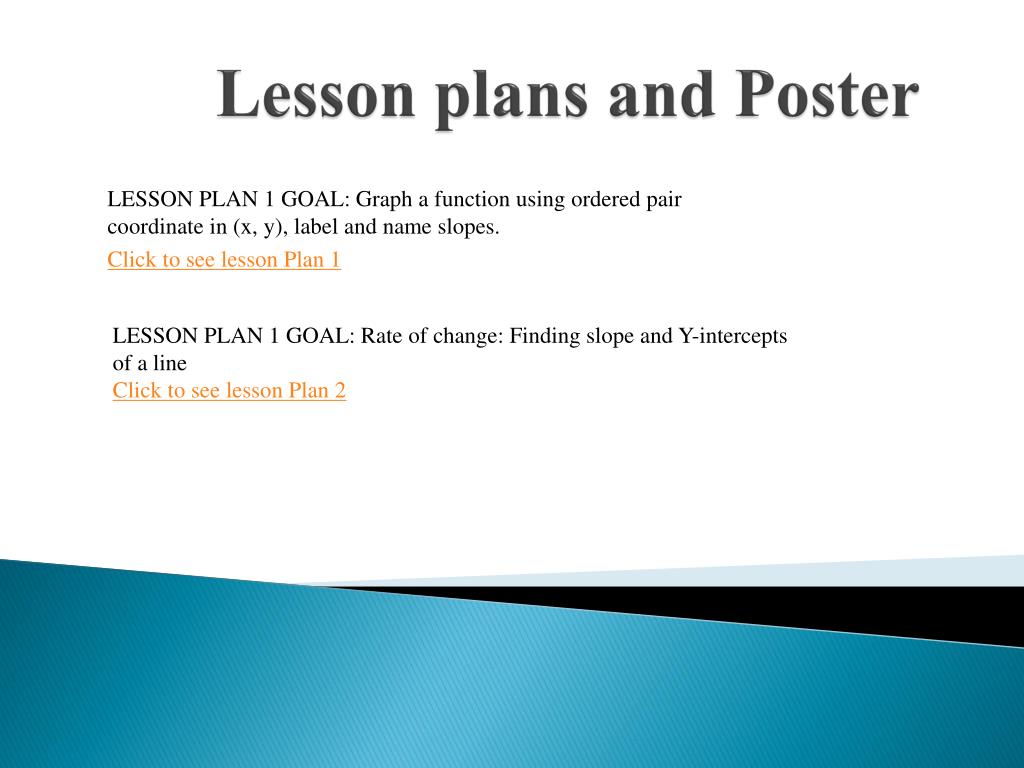 Lesson plans and Poster

LESSON PLAN 1 GOAL: Graph a function using ordered pair coordinate in (x, y), label and name slopes.

Click to see lesson Plan 1

LESSON PLAN 1 GOAL: Rate of change: Finding slope and Y-intercepts of a line

Click to see lesson Plan 2